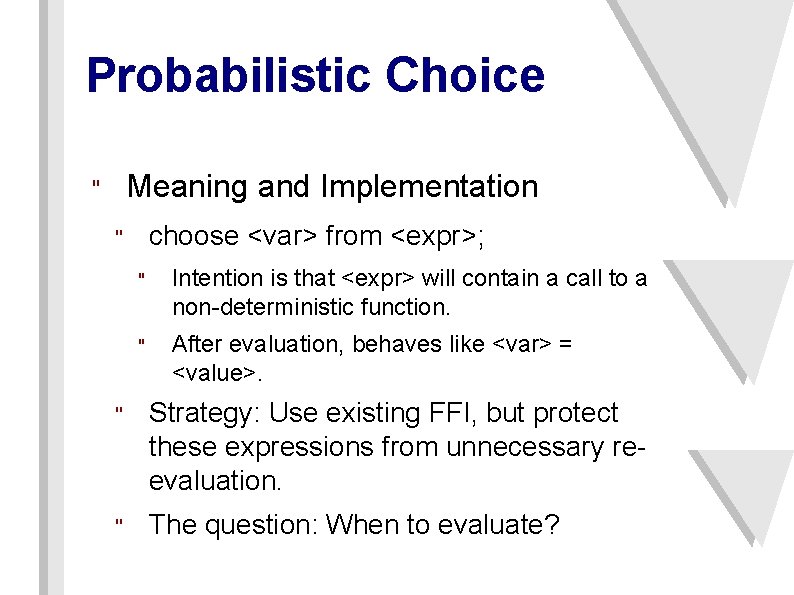 Probabilistic Choice

" Meaning and Implementation

" choose <var> from <expr>;

" Intention is that <expr> will contain a call to a non-deterministic function.

" After evaluation, behaves like <var> = <value>.

" Strategy: Use existing FFI, but protect these expressions from unnecessary re-evaluation.

" The question: When to evaluate?